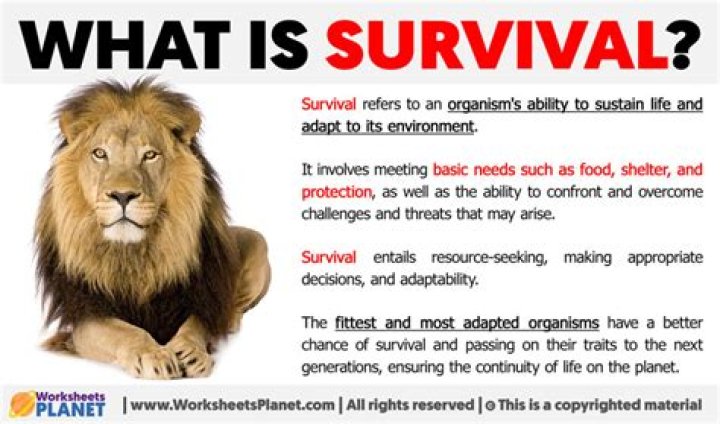 WHAT IS SURVIVAL?

Survival refers to an organism's ability to sustain life and adapt to its environment.

It involves meeting basic needs such as food, shelter, and protection, as well as the ability to confront and overcome challenges and threats that may arise.

Survival entails resource-seeking, making appropriate decisions, and adaptability.

The fittest and most adapted organisms have a better chance of survival and passing on their traits to the next generations, ensuring the continuity of life on the planet.

Worksheets PLANET | www.WorksheetsPlanet.com | All rights reserved | © This is a copyrighted material